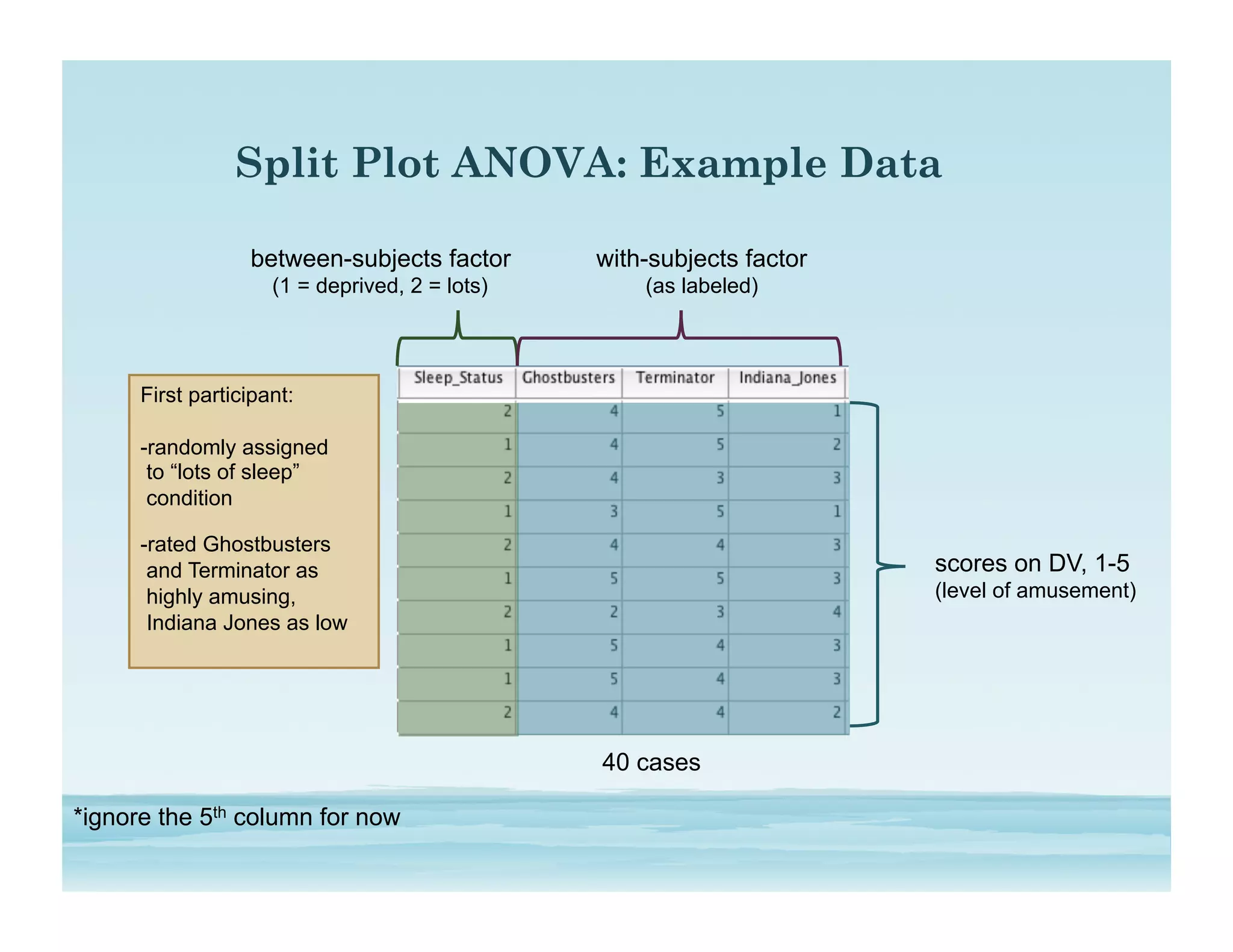 Split Plot ANOVA: Example Data

between-subjects factor
(1 = deprived, 2 = lots)

with-subjects factor
(as labeled)

First participant:

-randomly assigned to “lots of sleep” condition

-rated Ghostbusters and Terminator as highly amusing, Indiana Jones as low

| Sleep_Status | Ghostbusters | Terminator | Indiana_Jones |
|---|---|---|---|
| 2 | 4 | 5 | 1 |
| 1 | 4 | 5 | 2 |
| 2 | 4 | 3 | 3 |
| 1 | 3 | 5 | 1 |
| 2 | 4 | 4 | 3 |
| 1 | 5 | 5 | 3 |
| 2 | 2 | 3 | 4 |
| 1 | 5 | 4 | 3 |
| 1 | 5 | 4 | 3 |
| 2 | 4 | 4 | 2 |

scores on DV, 1-5
(level of amusement)

40 cases

*ignore the 5$^{th}$ column for now